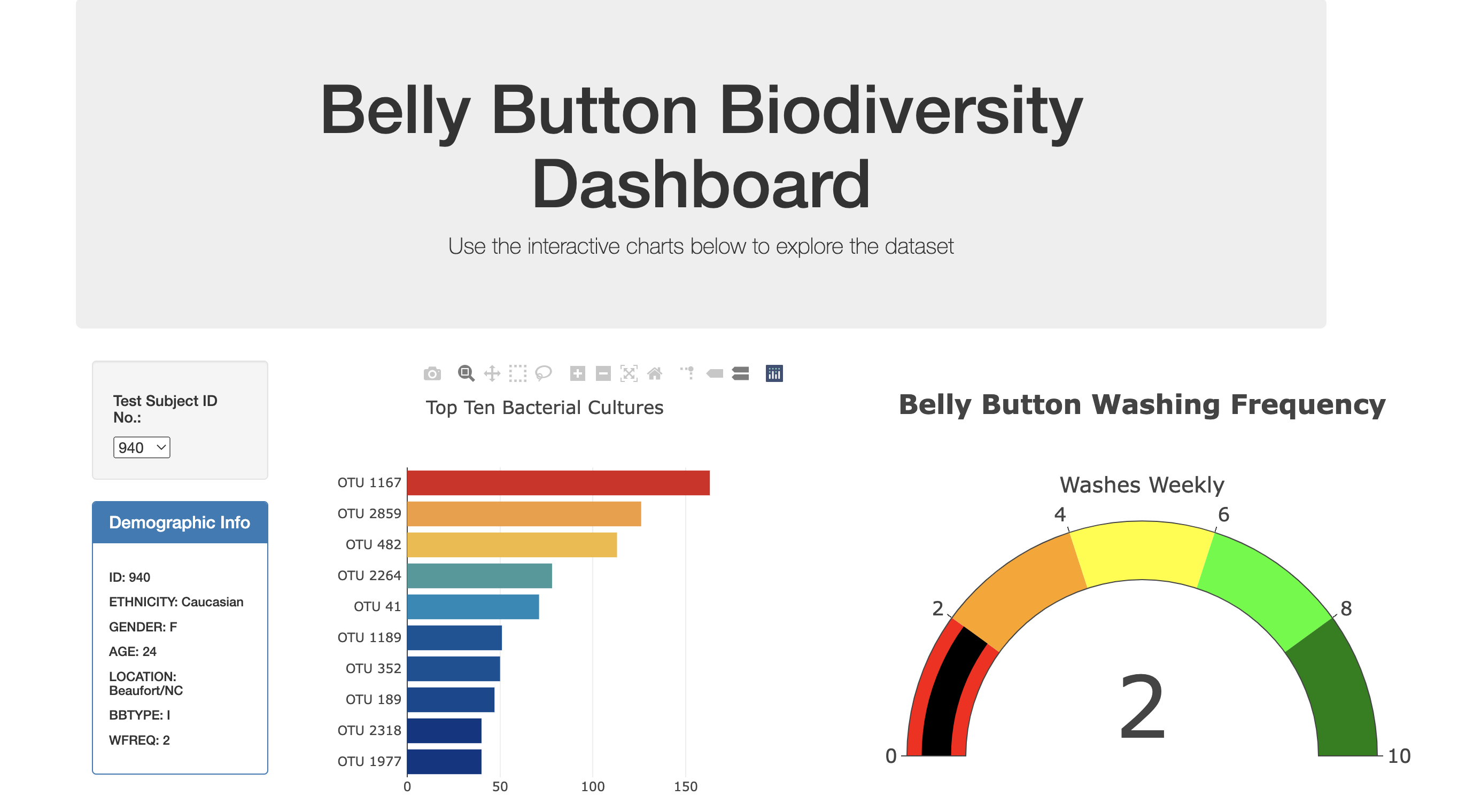 Belly Button Biodiversity Dashboard

Use the interactive charts below to explore the dataset

Test Subject ID No.:

940

Demographic Info

ID: 940

ETHNICITY: Caucasian

GENDER: F

AGE: 24

LOCATION: Beaufort/NC

BBTYPE: I

WFREQ: 2

Top Ten Bacterial Cultures

OTU 1167
OTU 2859
OTU 482
OTU 2264
OTU 41
OTU 1189
OTU 352
OTU 189
OTU 2318
OTU 1977

0 50 100 150

Belly Button Washing Frequency

Washes Weekly

0 2 4 6 8 10

2